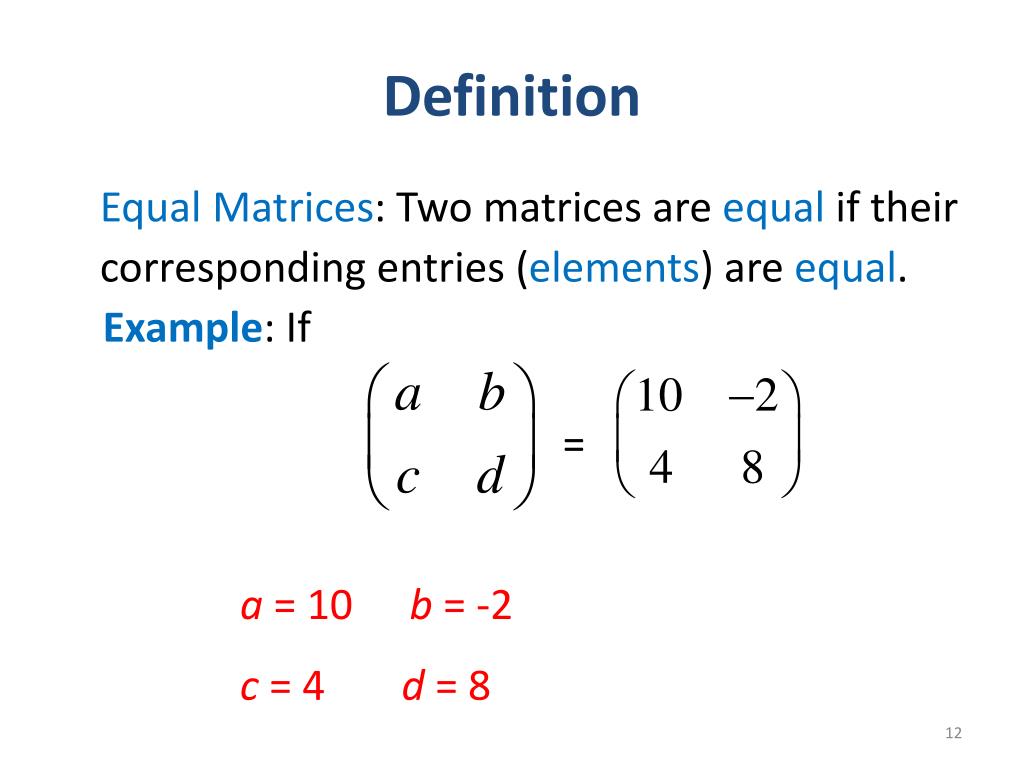 Definition

Equal Matrices: Two matrices are equal if their corresponding entries (elements) are equal.

Example: If

$\begin{pmatrix} a & b \\ c & d \end{pmatrix} = \begin{pmatrix} 10 & -2 \\ 4 & 8 \end{pmatrix}$

$a = 10$ $b = -2$

$c = 4$ $d = 8$

12